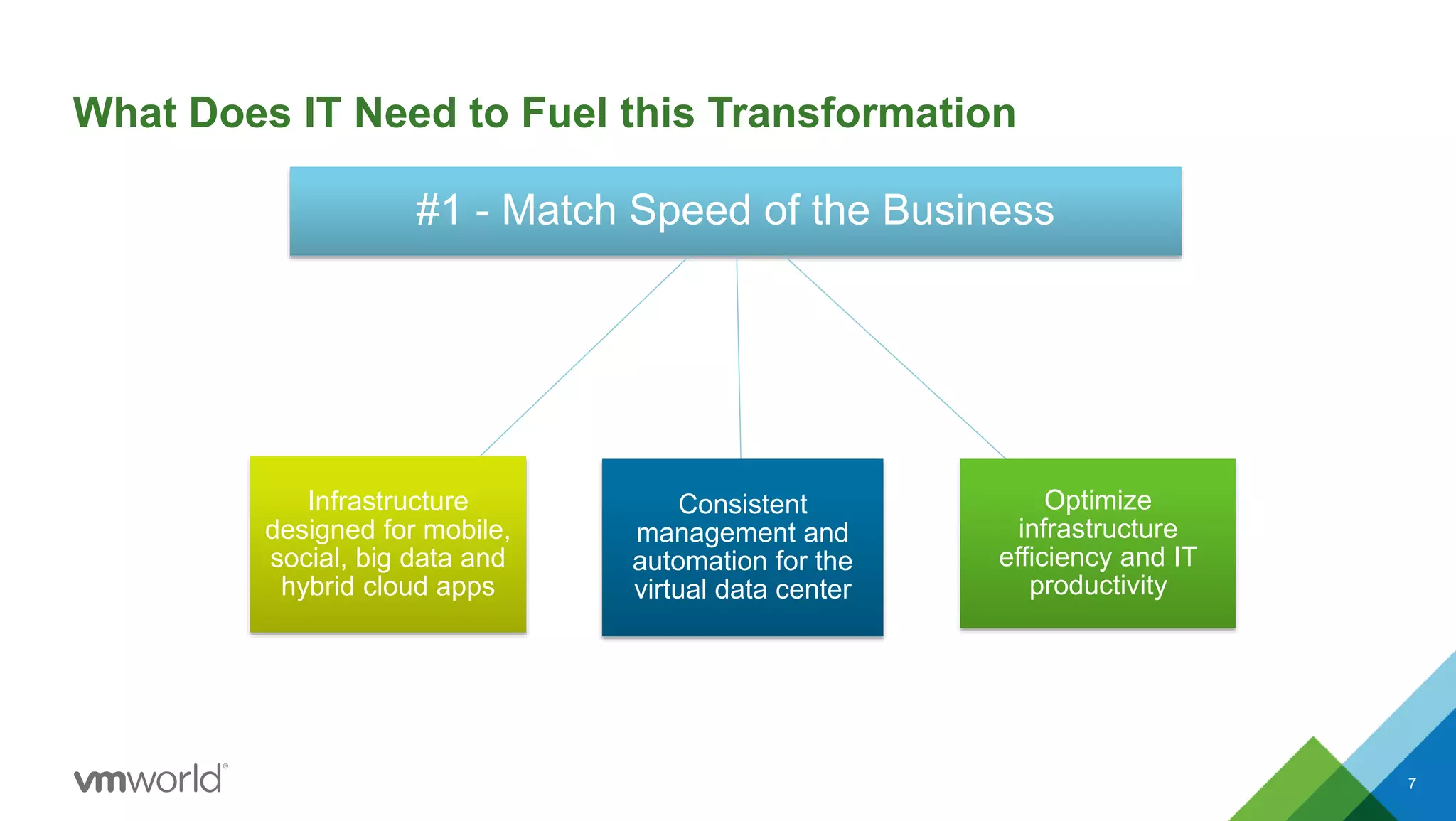 What Does IT Need to Fuel this Transformation

#1 - Match Speed of the Business

Infrastructure designed for mobile, social, big data and hybrid cloud apps

Consistent management and automation for the virtual data center

Optimize infrastructure efficiency and IT productivity

vmworld®

7